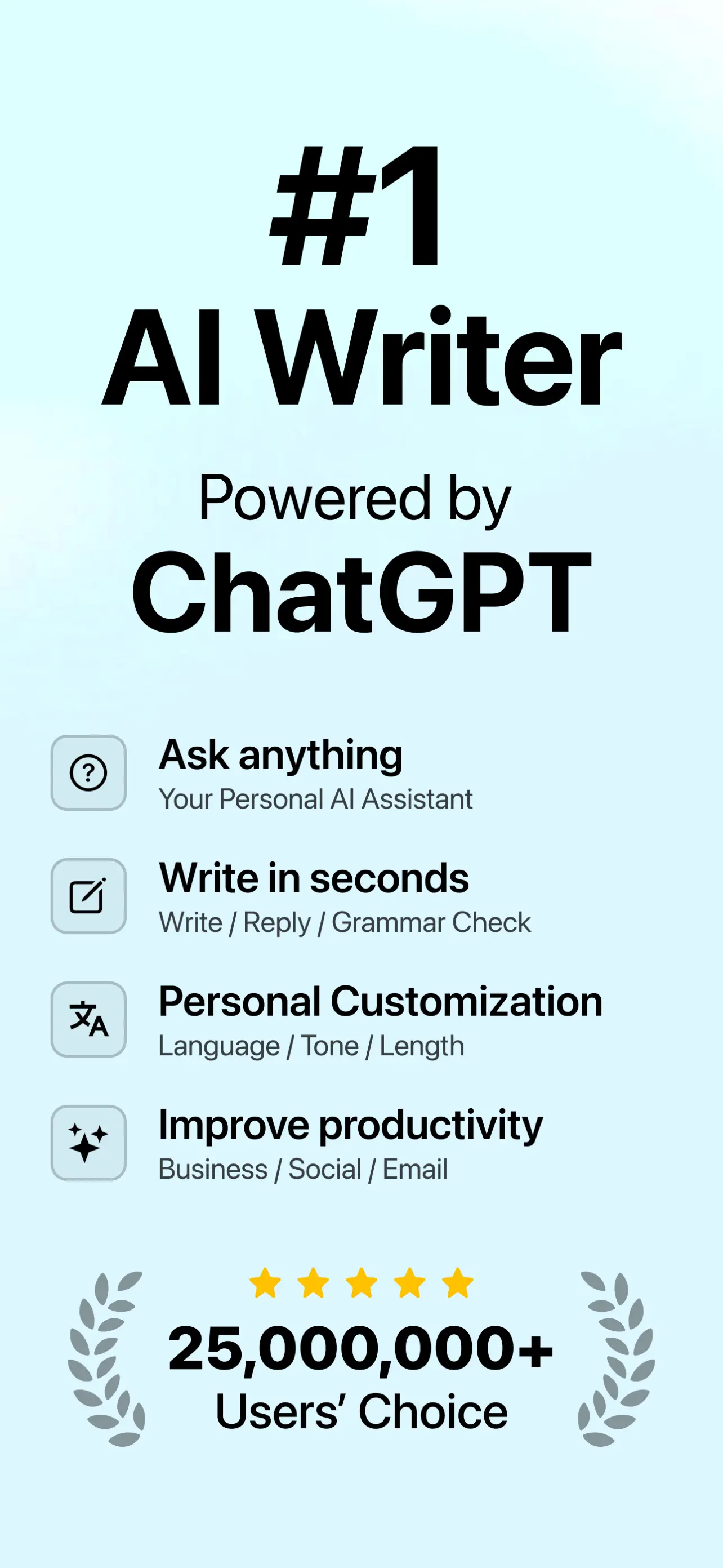 #1
AI Writer

Powered by
ChatGPT

Ask anything
Your Personal AI Assistant

Write in seconds
Write / Reply / Grammar Check

Personal Customization
Language / Tone / Length

Improve productivity
Business / Social / Email

25,000,000+
Users' Choice